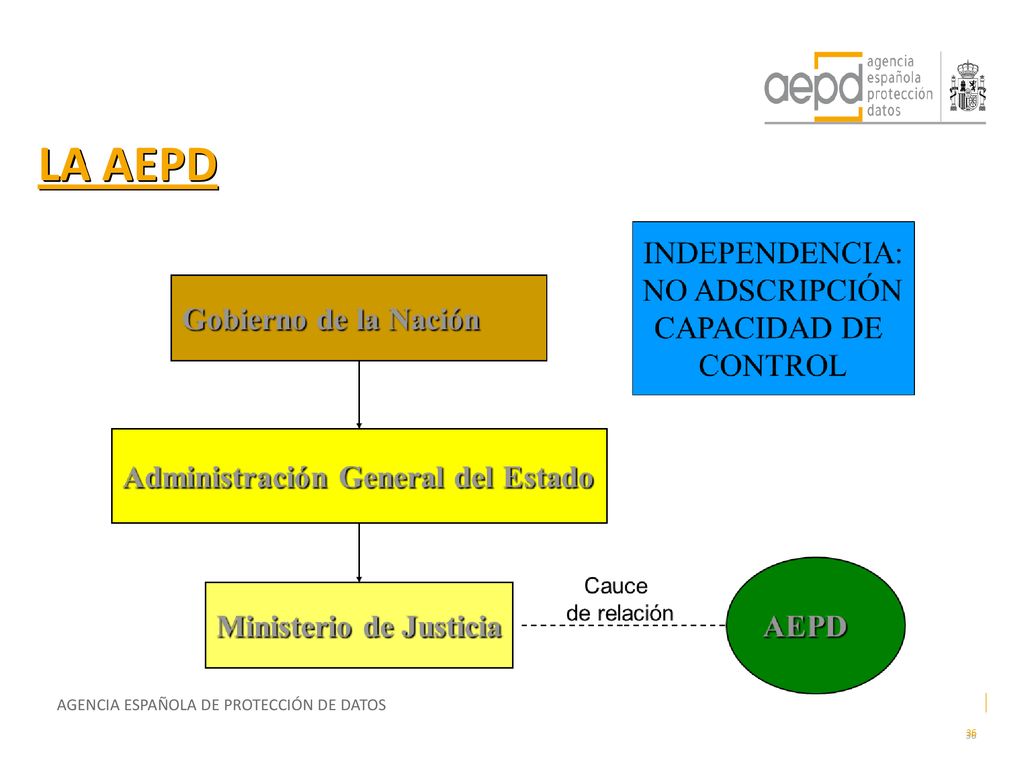 aepd agencia española protección datos

LA AEPD

INDEPENDENCIA: NO ADSCRIPCIÓN CAPACIDAD DE CONTROL

Gobierno de la Nación

Administración General del Estado

Ministerio de Justicia

Cauce de relación

AEPD

AGENCIA ESPAÑOLA DE PROTECCIÓN DE DATOS

36